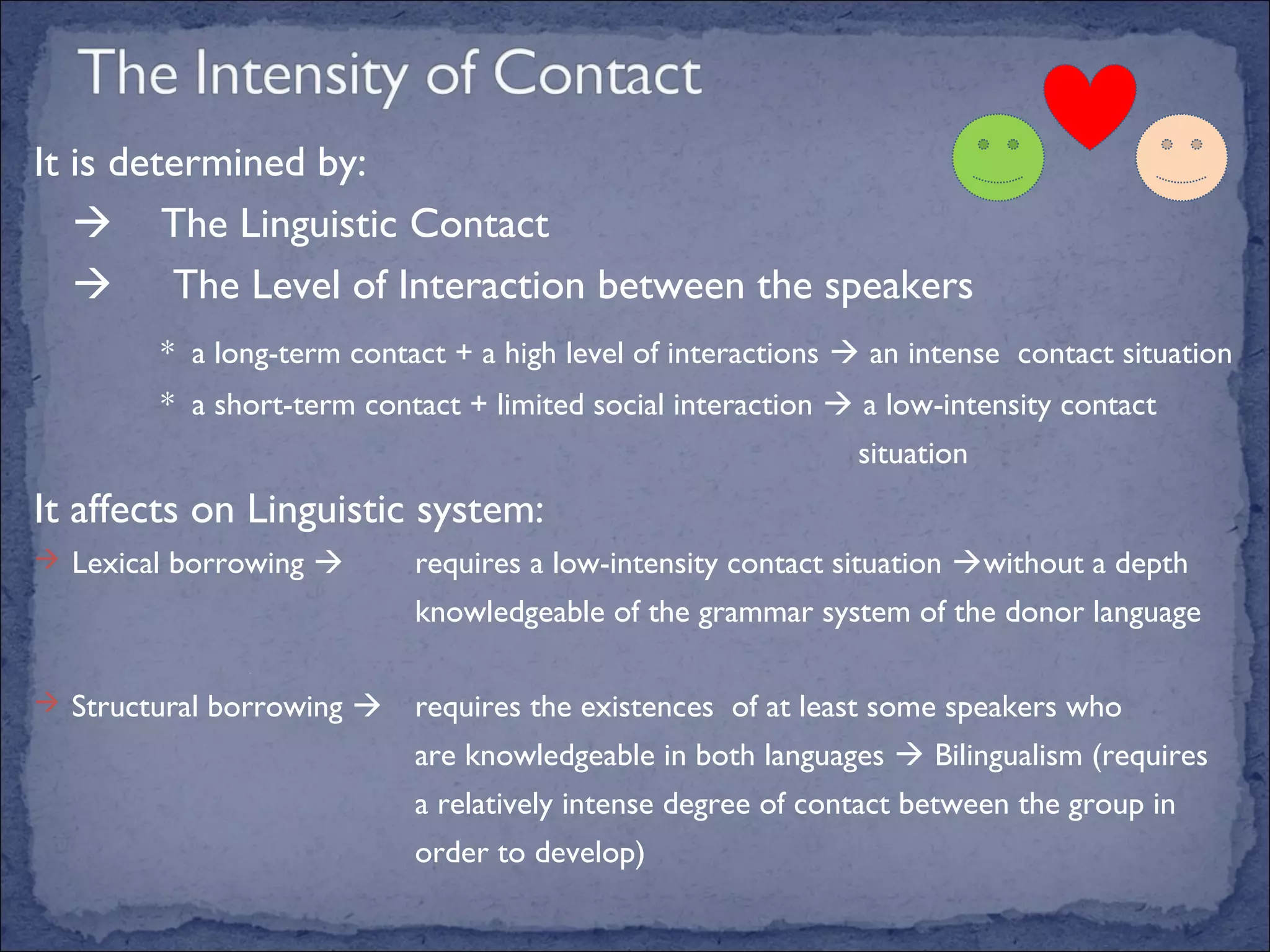 The Intensity of Contact

It is determined by:

→ The Linguistic Contact

→ The Level of Interaction between the speakers

* a long-term contact + a high level of interactions → an intense contact situation

* a short-term contact + limited social interaction → a low-intensity contact situation

It affects on Linguistic system:

→ Lexical borrowing → requires a low-intensity contact situation →without a depth knowledgeable of the grammar system of the donor language

→ Structural borrowing → requires the existences of at least some speakers who are knowledgeable in both languages → Bilingualism (requires a relatively intense degree of contact between the group in order to develop)